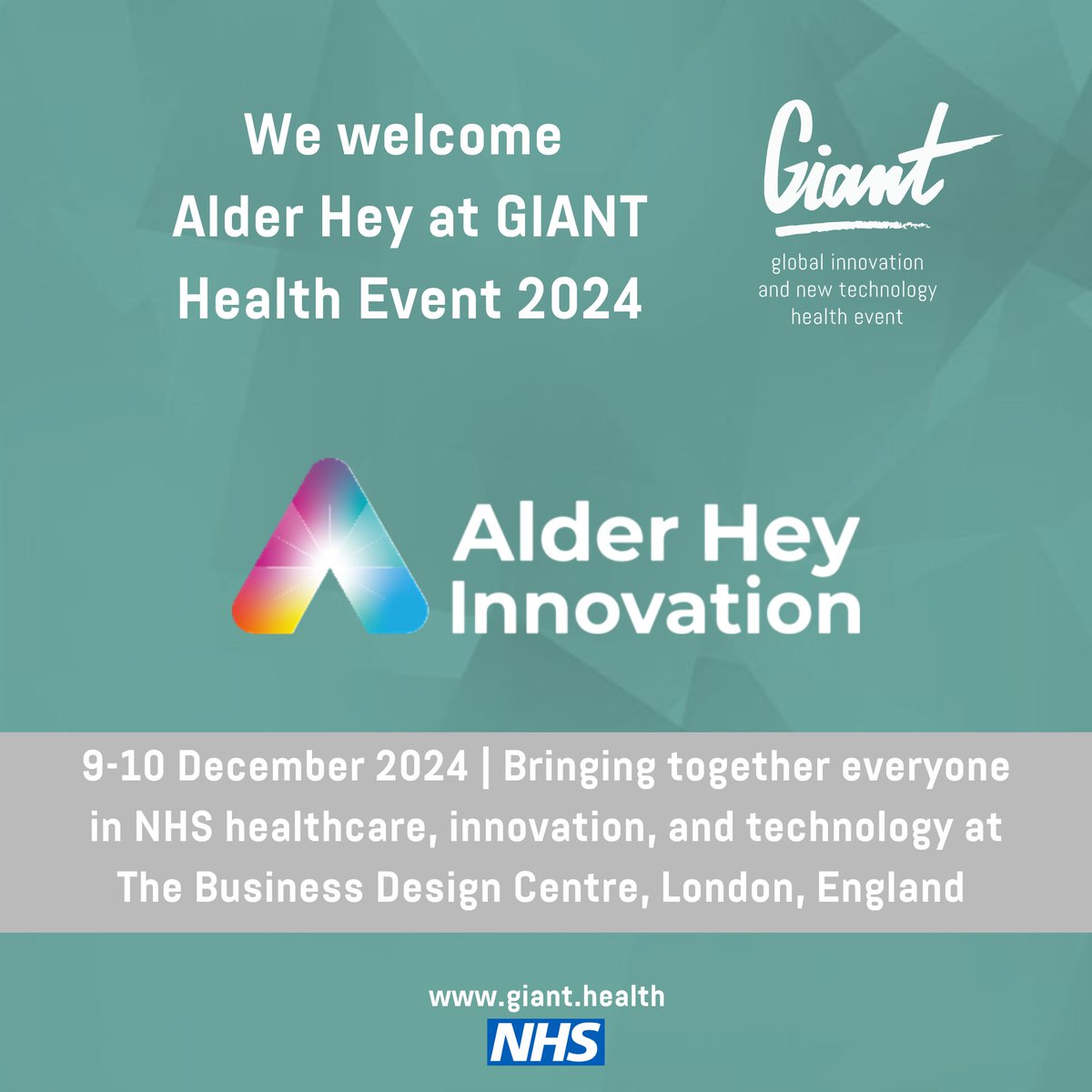 We welcome Alder Hey at GIANT Health Event 2024

Giant

global innovation and new technology health event

Alder Hey Innovation

9-10 December 2024 | Bringing together everyone in NHS healthcare, innovation, and technology at The Business Design Centre, London, England

www.giant.health

NHS